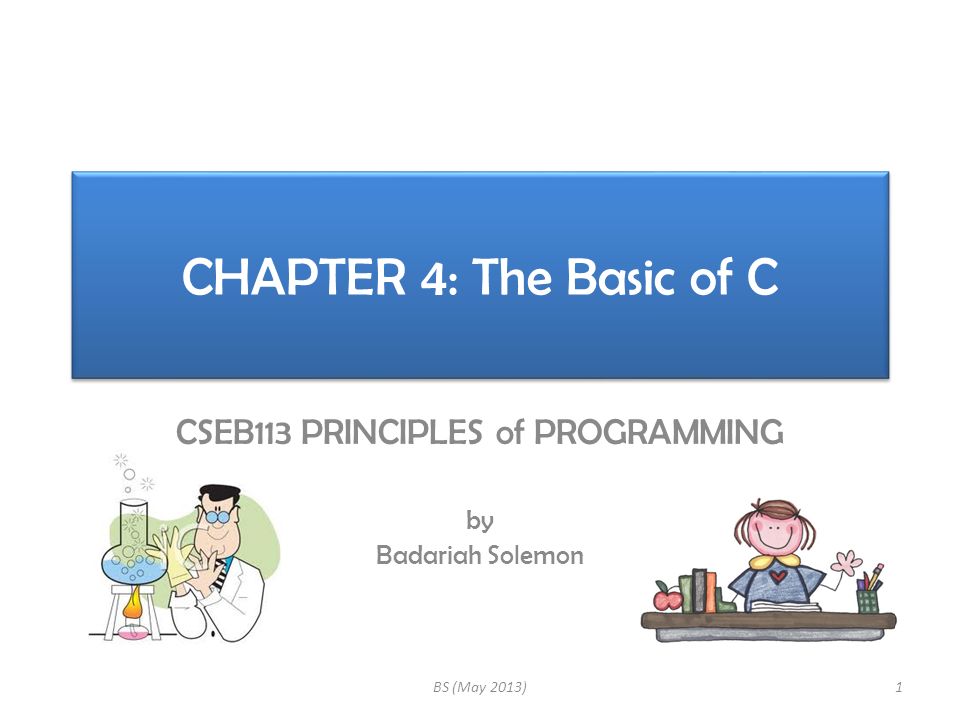 CHAPTER 4: The Basic of C

CSEB113 PRINCIPLES of PROGRAMMING

by
Badariah Solemon

BS (May 2013)

1